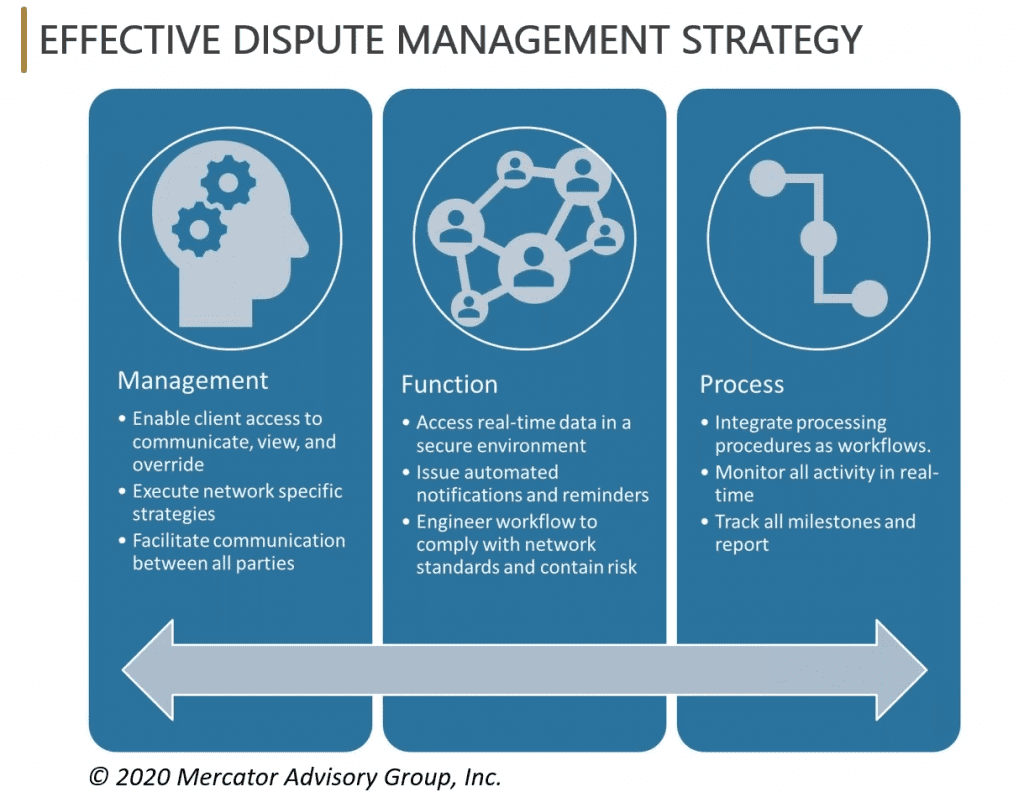 EFFECTIVE DISPUTE MANAGEMENT STRATEGY

Management
• Enable client access to communicate, view, and override
• Execute network specific strategies
• Facilitate communication between all parties

Function
• Access real-time data in a secure environment
• Issue automated notifications and reminders
• Engineer workflow to comply with network standards and contain risk

Process
• Integrate processing procedures as workflows.
• Monitor all activity in real-time
• Track all milestones and report

© 2020 Mercator Advisory Group, Inc.